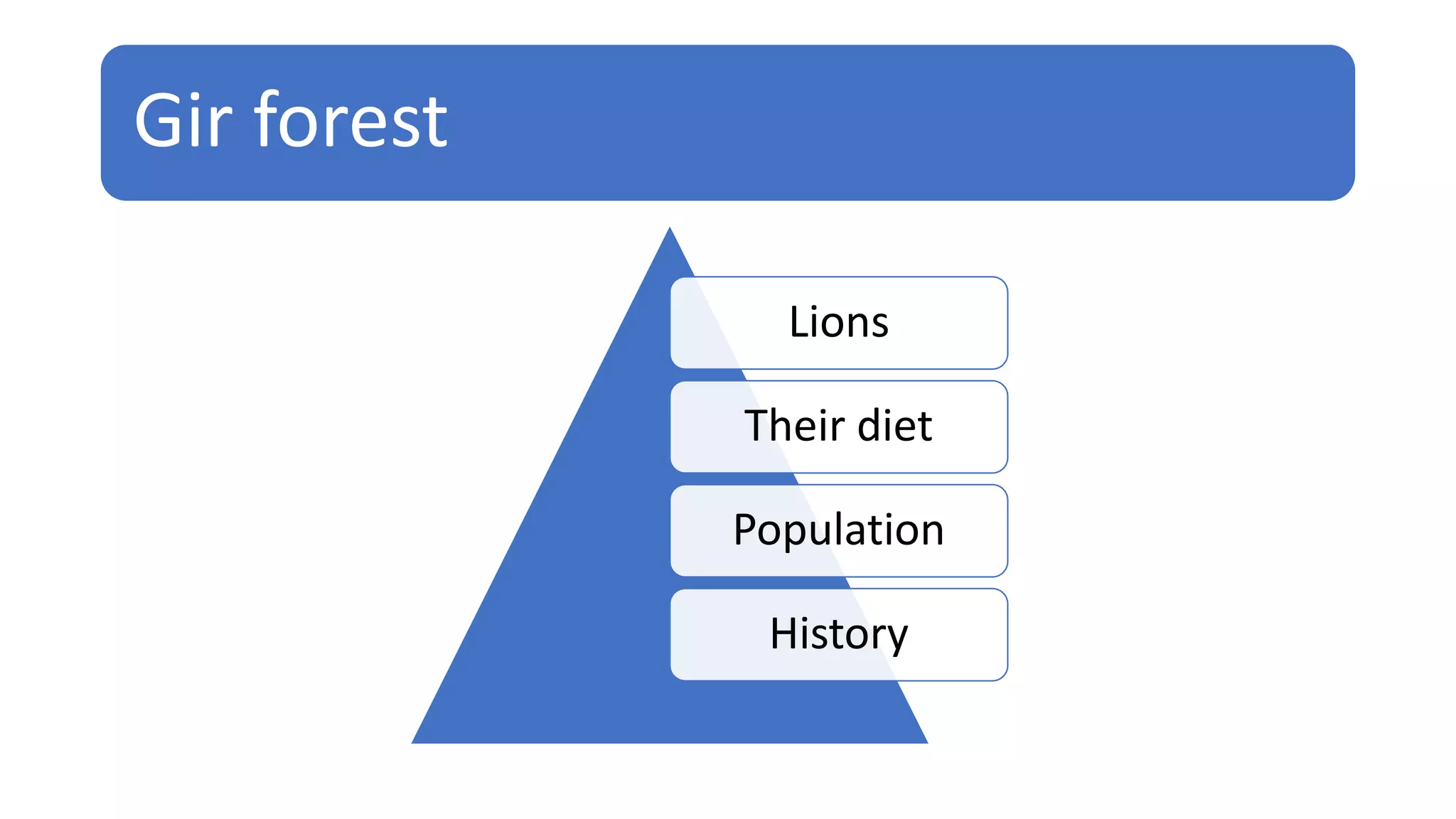 Gir forest

Lions

Their diet

Population

History